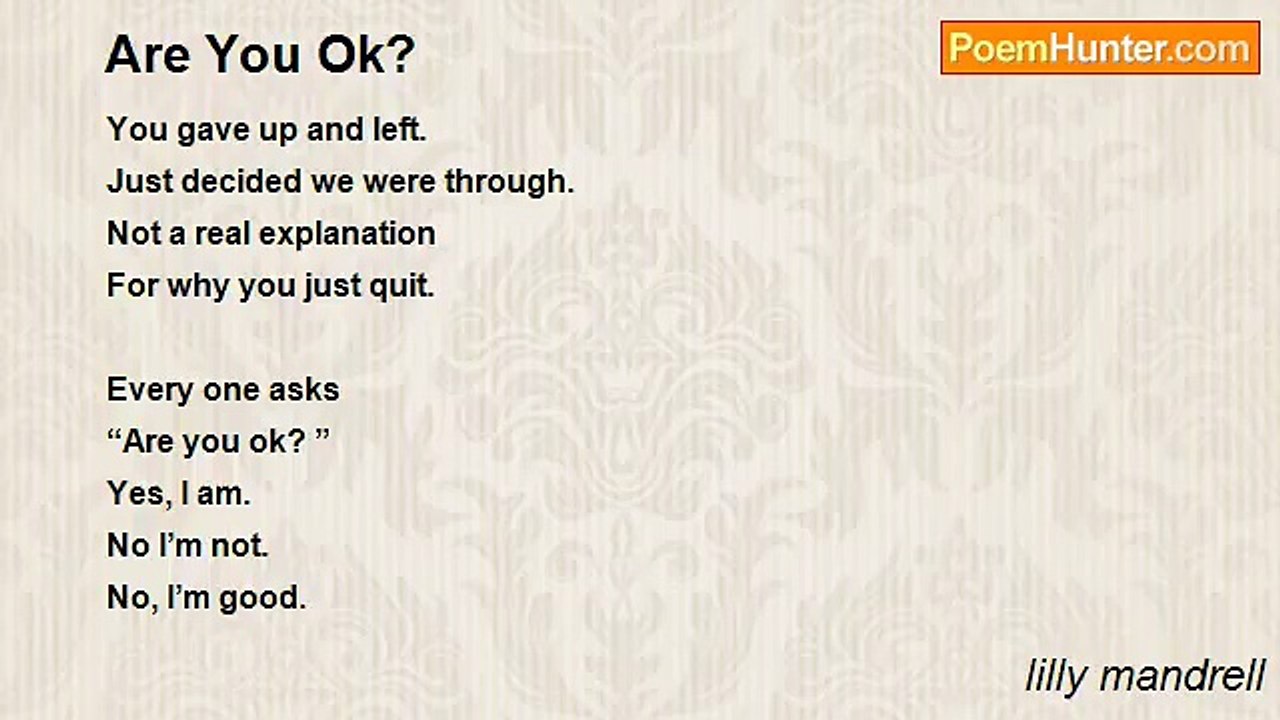 Are You Ok?

PoemHunter.com

You gave up and left.
Just decided we were through.
Not a real explanation
For why you just quit.

Every one asks
“Are you ok? ”
Yes, I am.
No I’m not.
No, I’m good.

lilly mandrell